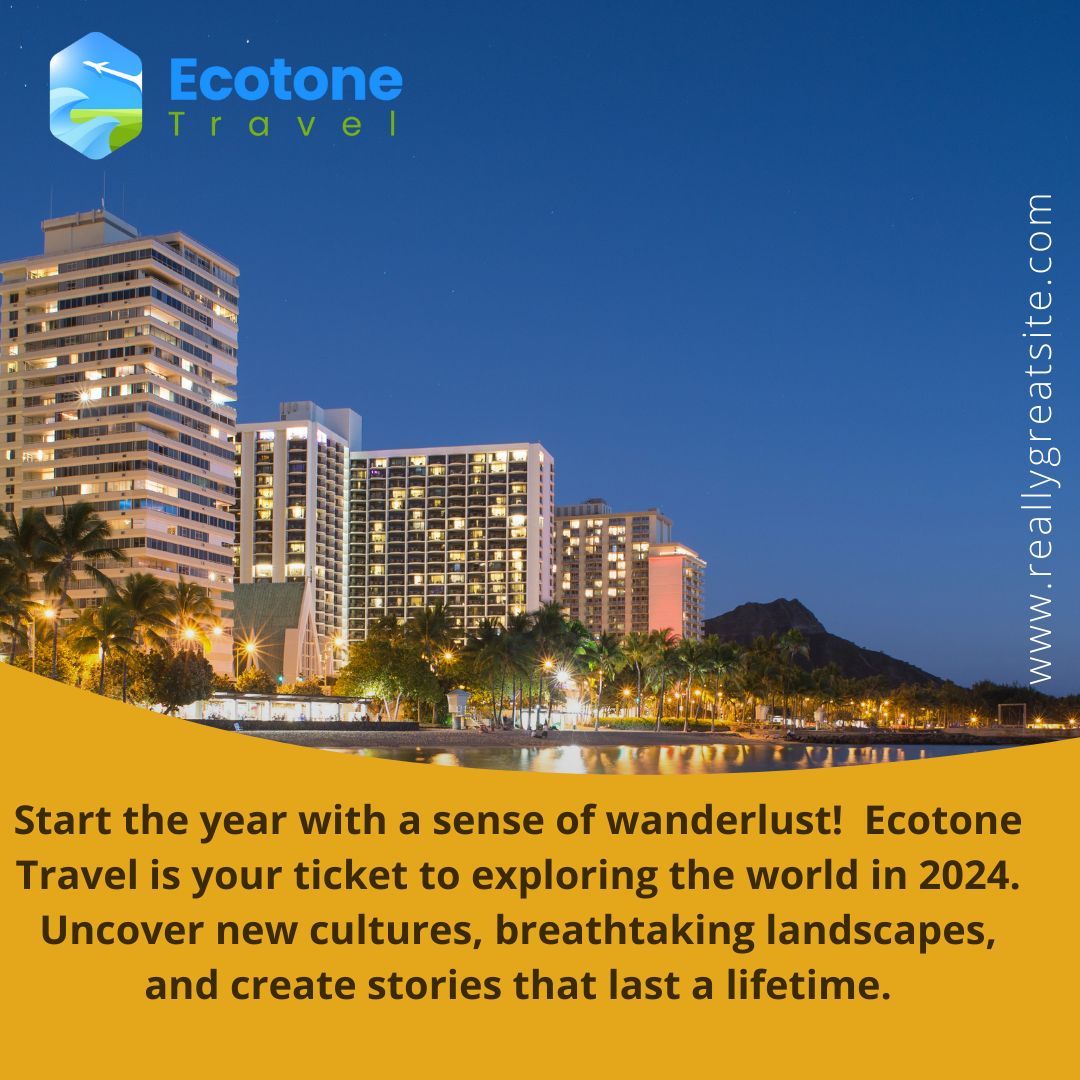 Ecotone
Travel

www.reallygreatsite.com

Start the year with a sense of wanderlust! Ecotone Travel is your ticket to exploring the world in 2024. Uncover new cultures, breathtaking landscapes, and create stories that last a lifetime.